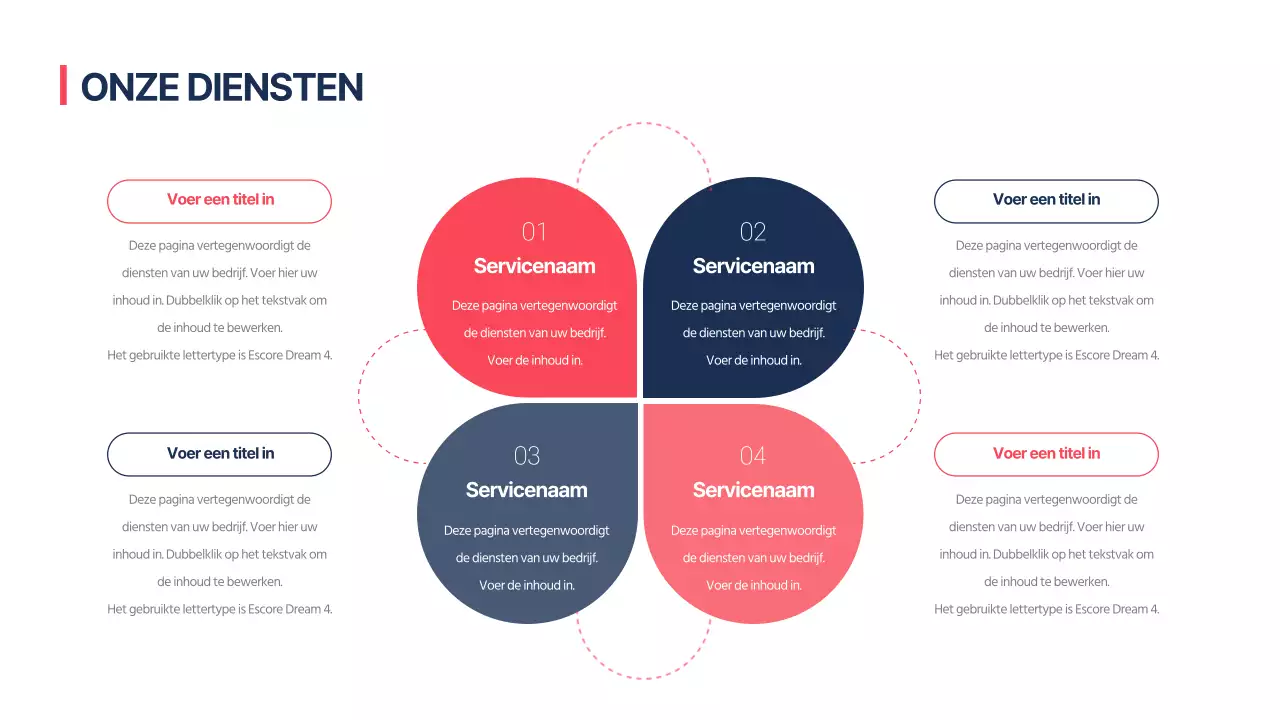 ONZE DIENSTEN

Voer een titel in

Deze pagina vertegenwoordigt de diensten van uw bedrijf. Voer hier uw inhoud in. Dubbelklik op het tekstvak om de inhoud te bewerken.
Het gebruikte lettertype is Escore Dream 4.

Voer een titel in

Deze pagina vertegenwoordigt de diensten van uw bedrijf. Voer hier uw inhoud in. Dubbelklik op het tekstvak om de inhoud te bewerken.
Het gebruikte lettertype is Escore Dream 4.

01
Servicenaam
Deze pagina vertegenwoordigt de diensten van uw bedrijf. Voer de inhoud in.

02
Servicenaam
Deze pagina vertegenwoordigt de diensten van uw bedrijf. Voer de inhoud in.

03
Servicenaam
Deze pagina vertegenwoordigt de diensten van uw bedrijf. Voer de inhoud in.

04
Servicenaam
Deze pagina vertegenwoordigt de diensten van uw bedrijf. Voer de inhoud in.

Voer een titel in

Deze pagina vertegenwoordigt de diensten van uw bedrijf. Voer hier uw inhoud in. Dubbelklik op het tekstvak om de inhoud te bewerken.
Het gebruikte lettertype is Escore Dream 4.

Voer een titel in

Deze pagina vertegenwoordigt de diensten van uw bedrijf. Voer hier uw inhoud in. Dubbelklik op het tekstvak om de inhoud te bewerken.
Het gebruikte lettertype is Escore Dream 4.